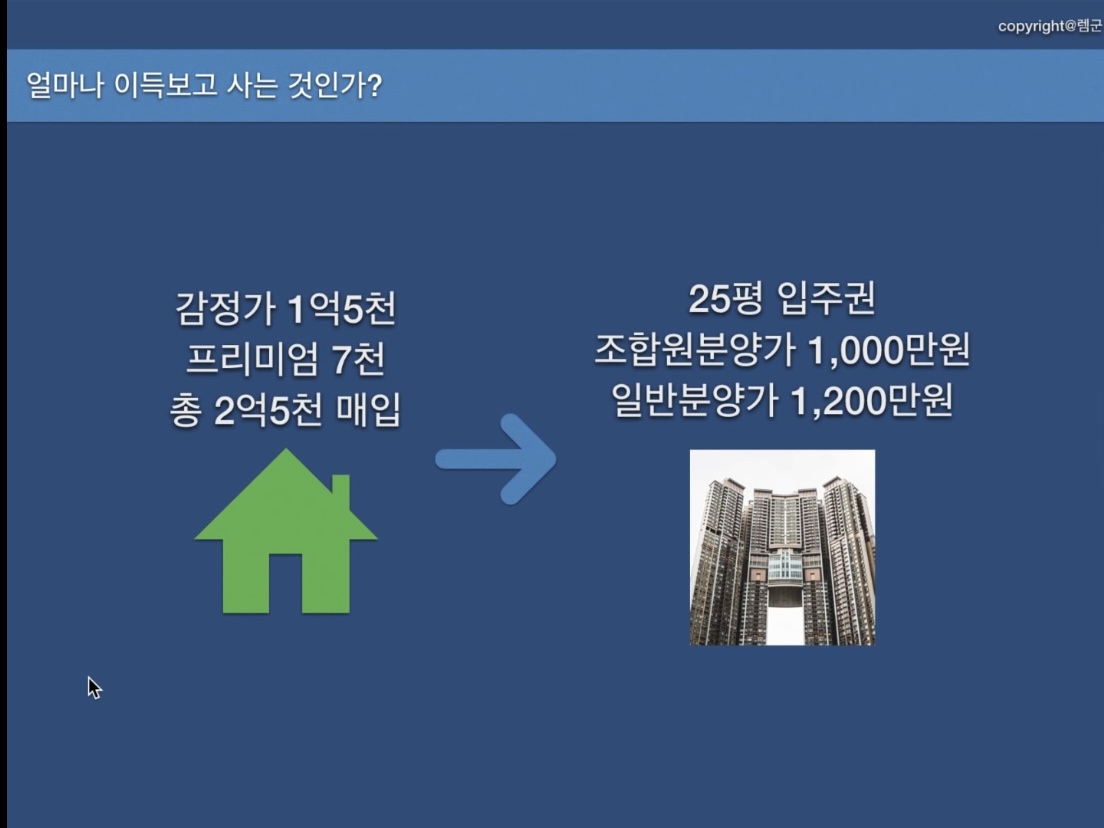 copyright@렘군

얼마나 이득보고 사는 것인가?

감정가 1억5천
프리미엄 7천
총 2억5천 매입

25평 입주권
조합원분양가 1,000만원
일반분양가 1,200만원